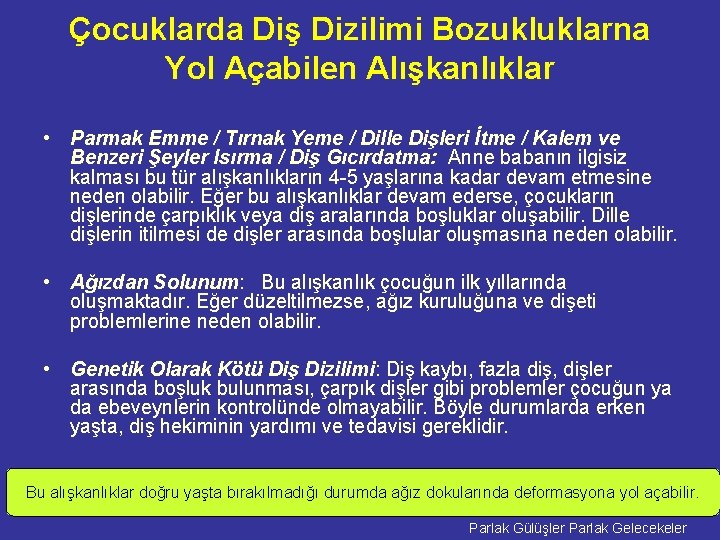 Çocuklarda Diş Dizilimi Bozukluklarna Yol Açabilen Alışkanlıklar

• Parmak Emme / Tırnak Yeme / Dille Dişleri İtme / Kalem ve Benzeri Şeyler Isırma / Diş Gıcırdatma: Anne babanın ilgisiz kalması bu tür alışkanlıkların 4-5 yaşlarına kadar devam etmesine neden olabilir. Eğer bu alışkanlıklar devam ederse, çocukların dişlerinde çarpıklık veya diş aralarında boşluklar oluşabilir. Dille dişlerin itilmesi de dişler arasında boşlular oluşmasına neden olabilir.

• Ağızdan Solunum: Bu alışkanlık çocuğun ilk yıllarında oluşmaktadır. Eğer düzeltilmezse, ağız kuruluğuna ve dişeti problemlerine neden olabilir.

• Genetik Olarak Kötü Diş Dizilimi: Diş kaybı, fazla diş, dişler arasında boşluk bulunması, çarpık dişler gibi problemler çocuğun ya da ebeveynlerin kontrolünde olmayabilir. Böyle durumlarda erken yaşta, diş hekiminin yardımı ve tedavisi gereklidir.

Bu alışkanlıklar doğru yaşta bırakılmadığı durumda ağız dokularında deformasyona yol açabilir.

Parlak Gülüşler Parlak Gelecekeler